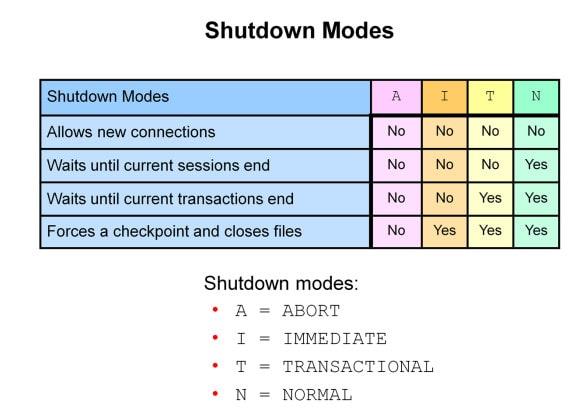 Shutdown Modes

| Shutdown Modes | A | I | T | N |
|---|---|---|---|---|
| Allows new connections | No | No | No | No |
| Waits until current sessions end | No | No | No | Yes |
| Waits until current transactions end | No | No | Yes | Yes |
| Forces a checkpoint and closes files | No | Yes | Yes | Yes |

Shutdown modes:
• A = ABORT
• I = IMMEDIATE
• T = TRANSACTIONAL
• N = NORMAL